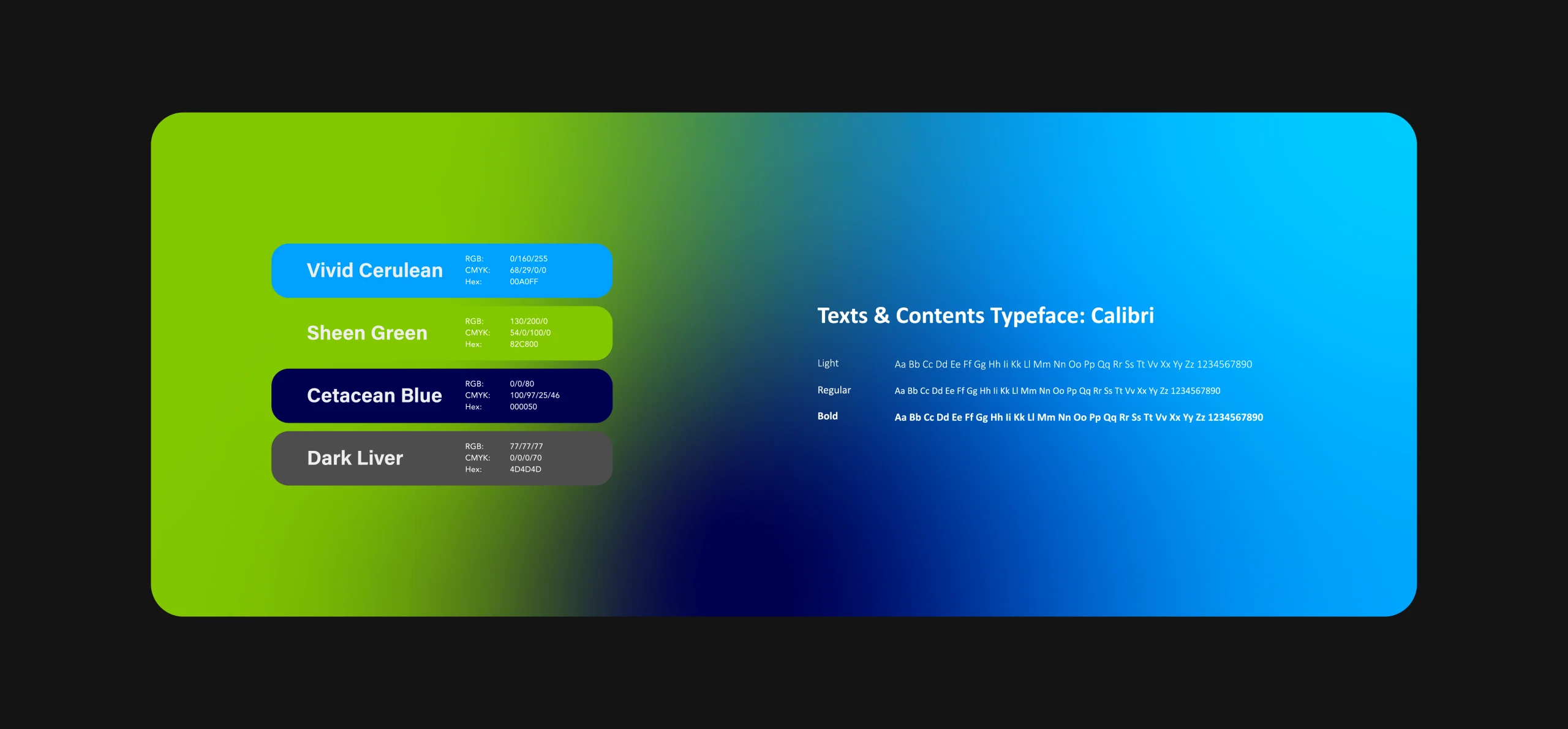 Vivid Cerulean
RGB: 0/160/255
CMYK: 68/29/0/0
Hex: 00A0FF

Sheen Green
RGB: 130/200/0
CMYK: 54/0/100/0
Hex: 82C800

Cetacean Blue
RGB: 0/0/80
CMYK: 100/97/25/46
Hex: 000050

Dark Liver
RGB: 77/77/77
CMYK: 0/0/0/70
Hex: 4D4D4D

Texts & Contents Typeface: Calibri

Light Aa Bb Cc Dd Ee Ff Gg Hh Ii Kk Ll Mm Nn Oo Pp Qq Rr Ss Tt Vv Xx Yy Zz 1234567890

Regular Aa Bb Cc Dd Ee Ff Gg Hh Ii Kk Ll Mm Nn Oo Pp Qq Rr Ss Tt Vv Xx Yy Zz 1234567890

Bold Aa Bb Cc Dd Ee Ff Gg Hh Ii Kk Ll Mm Nn Oo Pp Qq Rr Ss Tt Vv Xx Yy Zz 1234567890